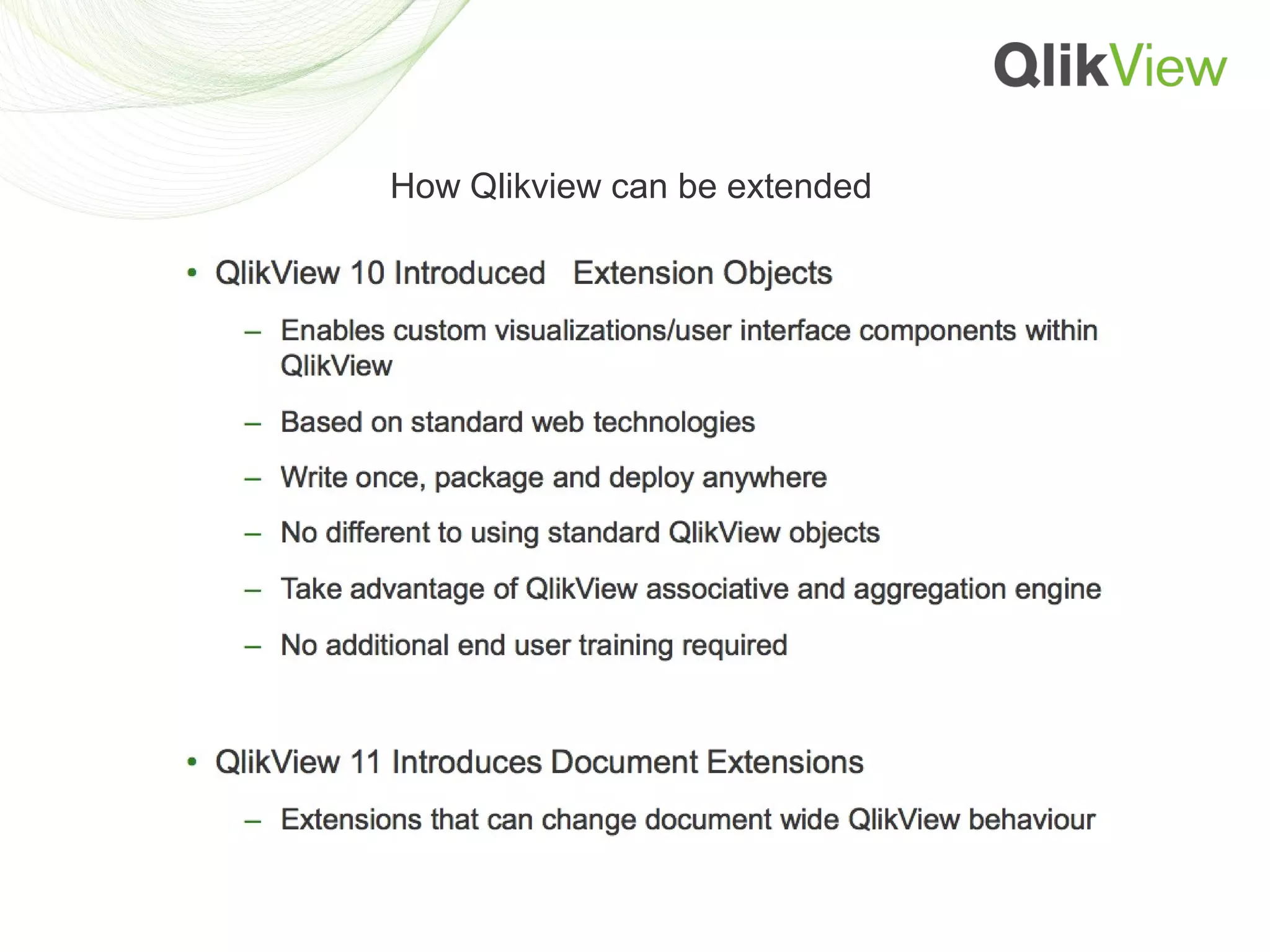 QlikView

How Qlikview can be extended

• QlikView 10 Introduced Extension Objects

– Enables custom visualizations/user interface components within QlikView

– Based on standard web technologies

– Write once, package and deploy anywhere

– No different to using standard QlikView objects

– Take advantage of QlikView associative and aggregation engine

– No additional end user training required

• QlikView 11 Introduces Document Extensions

– Extensions that can change document wide QlikView behaviour